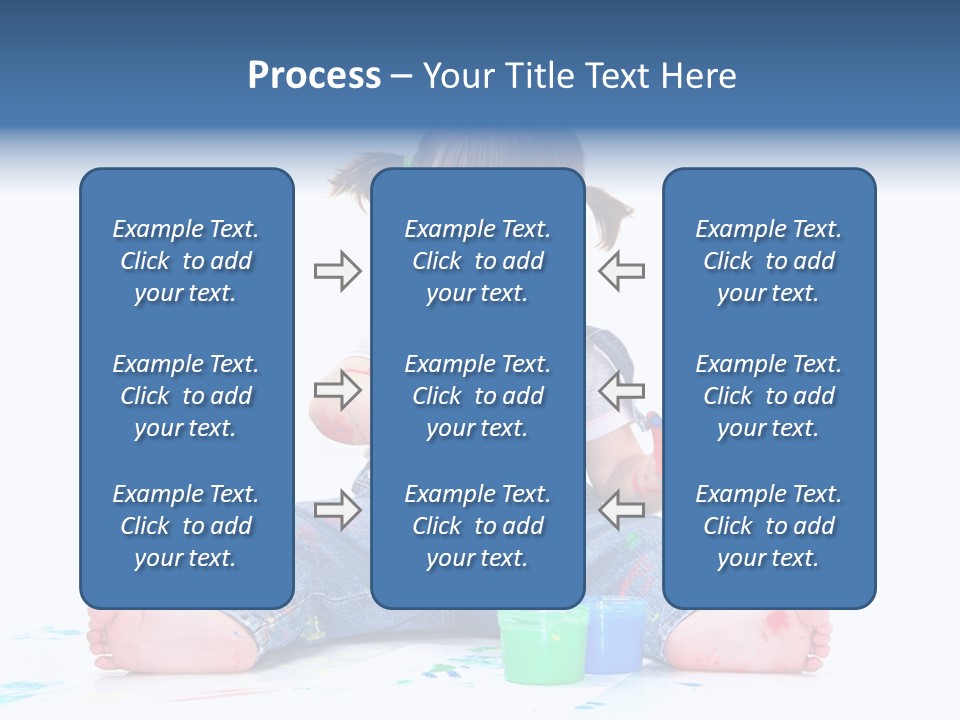 Process – Your Title Text Here

Example Text. Click to add your text.

Example Text. Click to add your text.

Example Text. Click to add your text.

Example Text. Click to add your text.

Example Text. Click to add your text.

Example Text. Click to add your text.

Example Text. Click to add your text.

Example Text. Click to add your text.

Example Text. Click to add your text.